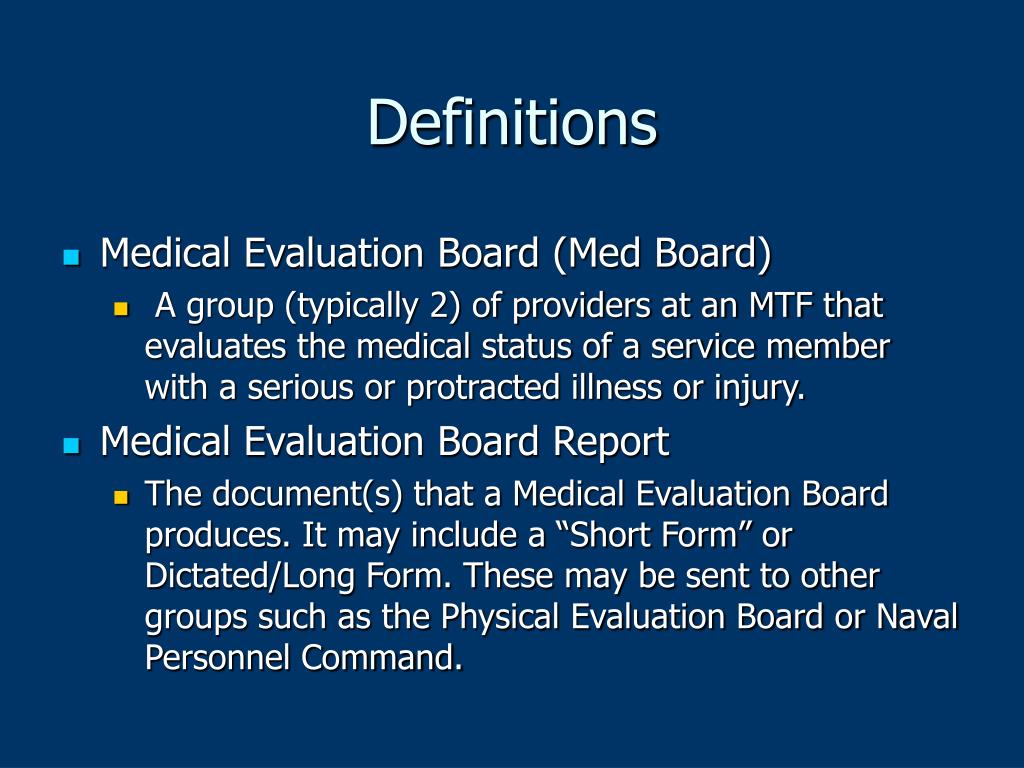 Definitions

Medical Evaluation Board (Med Board)

A group (typically 2) of providers at an MTF that evaluates the medical status of a service member with a serious or protracted illness or injury.

Medical Evaluation Board Report

The document(s) that a Medical Evaluation Board produces. It may include a “Short Form” or Dictated/Long Form. These may be sent to other groups such as the Physical Evaluation Board or Naval Personnel Command.